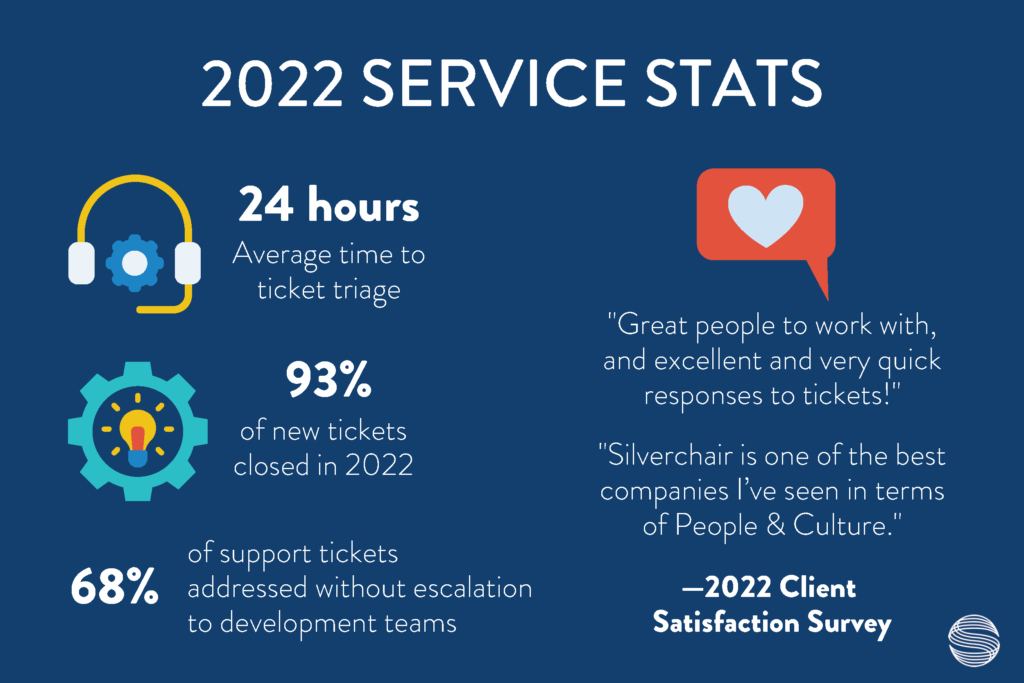 2022 SERVICE STATS

24 hours
Average time to ticket triage

93%
of new tickets closed in 2022

68%
of support tickets addressed without escalation to development teams

"Great people to work with, and excellent and very quick responses to tickets!"

"Silverchair is one of the best companies I've seen in terms of People & Culture."

—2022 Client Satisfaction Survey